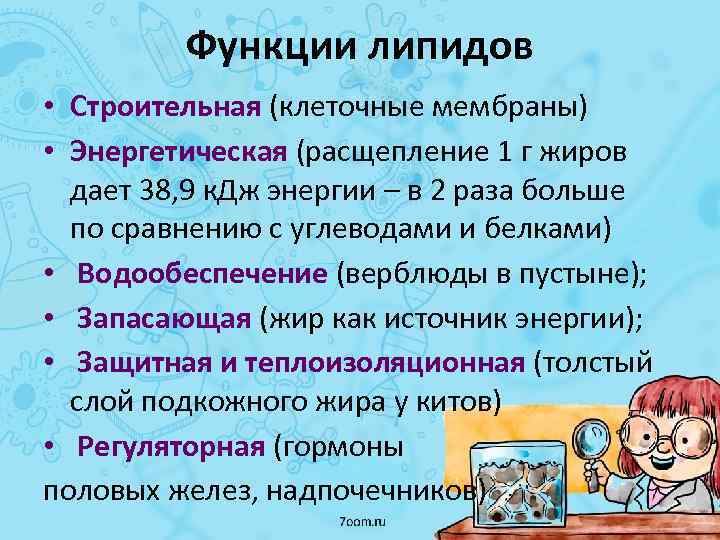 Функции липидов

• Строительная (клеточные мембраны)

• Энергетическая (расщепление 1 г жиров дает 38,9 кДж энергии – в 2 раза больше по сравнению с углеводами и белками)

• Водообеспечение (верблюды в пустыне);

• Запасающая (жир как источник энергии);

• Защитная и теплоизоляционная (толстый слой подкожного жира у китов)

• Регуляторная (гормоны половых желез, надпочечников)

7oom.ru